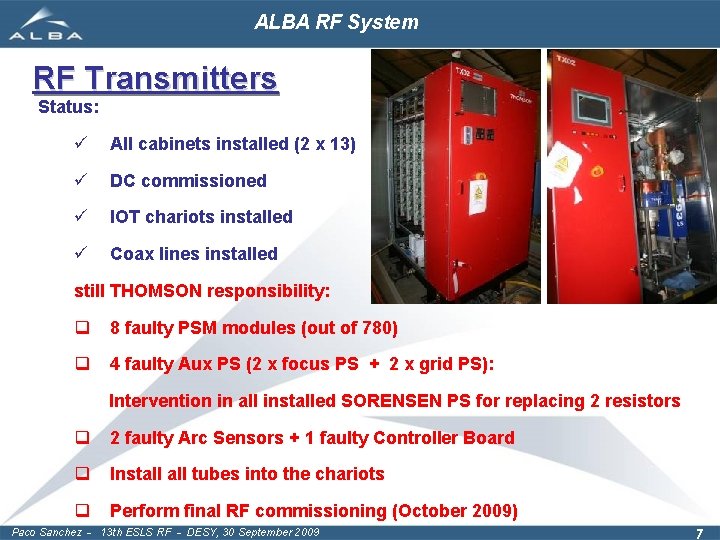 ALBA

ALBA RF System

RF Transmitters

Status:

✓ All cabinets installed (2 x 13)

✓ DC commissioned

✓ IOT chariots installed

✓ Coax lines installed

still THOMSON responsibility:

❑ 8 faulty PSM modules (out of 780)

❑ 4 faulty Aux PS (2 x focus PS + 2 x grid PS):

Intervention in all installed SORENSEN PS for replacing 2 resistors

❑ 2 faulty Arc Sensors + 1 faulty Controller Board

❑ Install all tubes into the chariots

❑ Perform final RF commissioning (October 2009)

TX02

THOMSON

TX02

Paco Sanchez - 13th ESLS RF - DESY, 30 September 2009

7